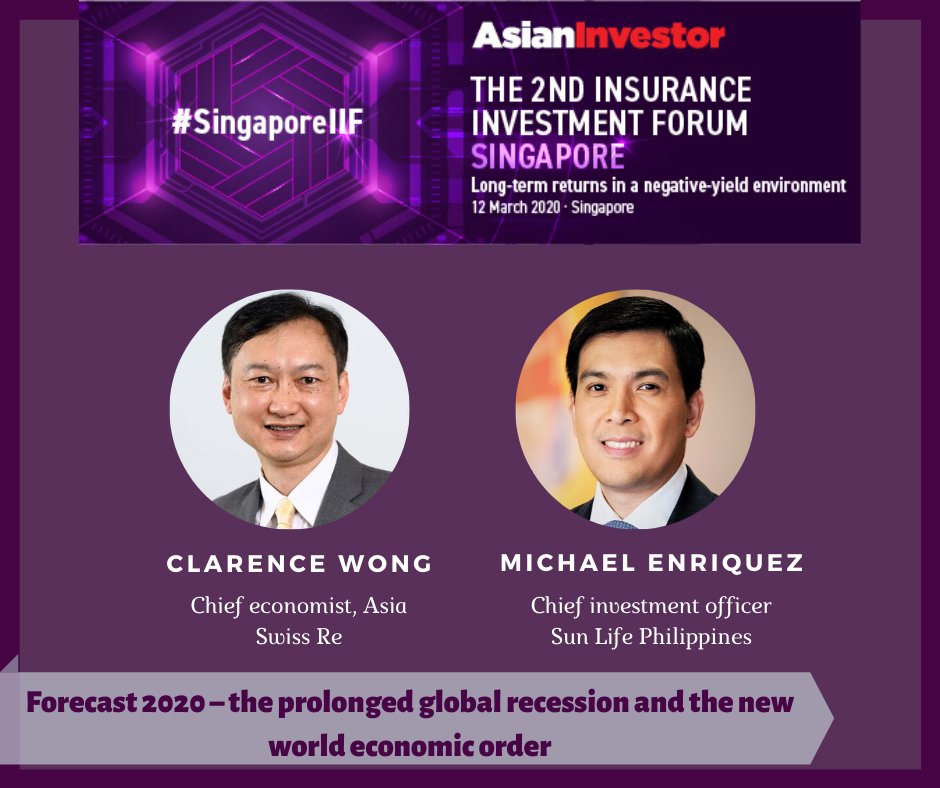 #SingaporeIIF

AsianInvestor

THE 2ND INSURANCE INVESTMENT FORUM SINGAPORE

Long-term returns in a negative-yield environment

12 March 2020 · Singapore

CLARENCE WONG

Chief economist, Asia
Swiss Re

MICHAEL ENRIQUEZ

Chief investment officer
Sun Life Philippines

Forecast 2020 – the prolonged global recession and the new world economic order